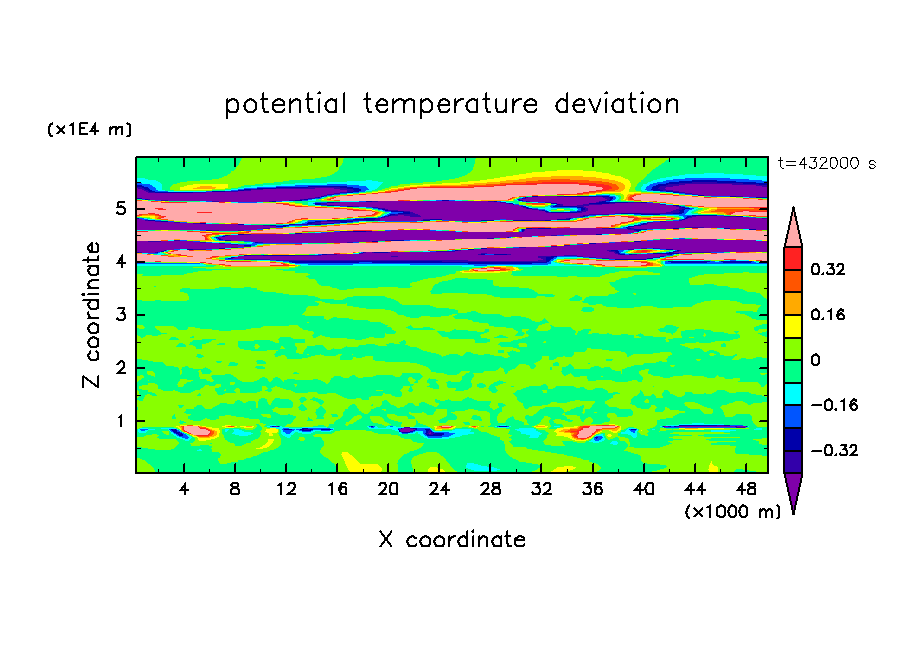 potential temperature deviation

(x1E4 m)

t=432000 s

Z coordinate

5
4
3
2
1

0.32
0.16
0
−0.16
−0.32

4 8 12 16 20 24 28 32 36 40 44 48

(x1000 m)

X coordinate